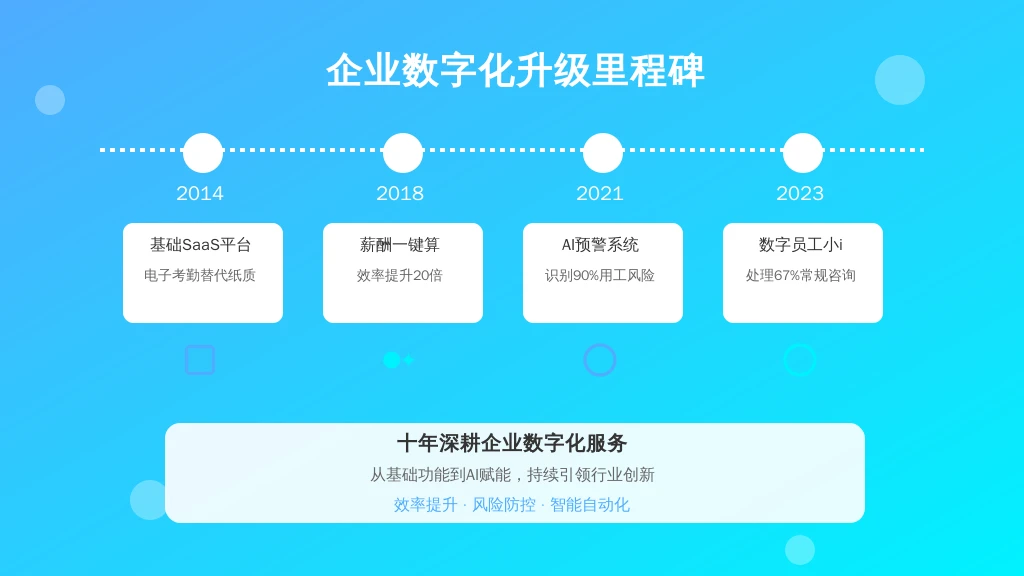 企业数字化升级里程碑

2014

基础SaaS平台

电子考勤替代纸质

2018

薪酬一键算

效率提升20倍

2021

AI预警系统

识别90%用工风险

2023

数字员工小i

处理67%常规咨询

十年深耕企业数字化服务

从基础功能到AI赋能，持续引领行业创新

效率提升 · 风险防控 · 智能自动化